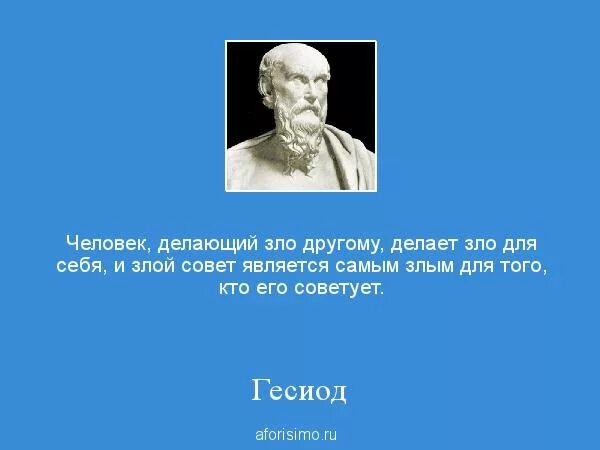 Человек, делающий зло другому, делает зло для себя, и злой совет является самым злым для того, кто его советует.

Гесиод

aforisimo.ru